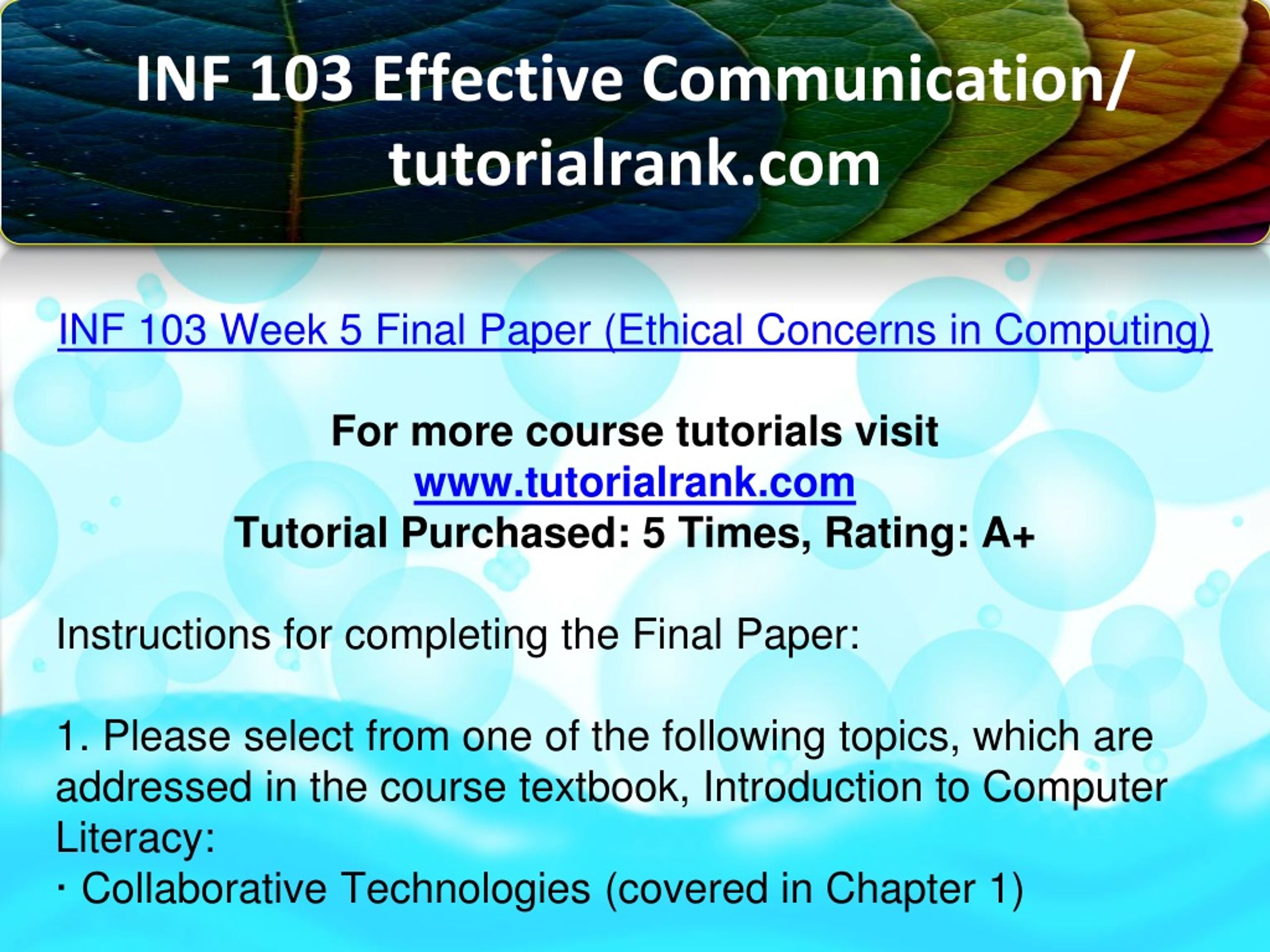 INF 103 Effective Communication/ tutorialrank.com

INF 103 Week 5 Final Paper (Ethical Concerns in Computing)

For more course tutorials visit
www.tutorialrank.com
Tutorial Purchased: 5 Times, Rating: A+

Instructions for completing the Final Paper:

1. Please select from one of the following topics, which are addressed in the course textbook, Introduction to Computer Literacy:
· Collaborative Technologies (covered in Chapter 1)